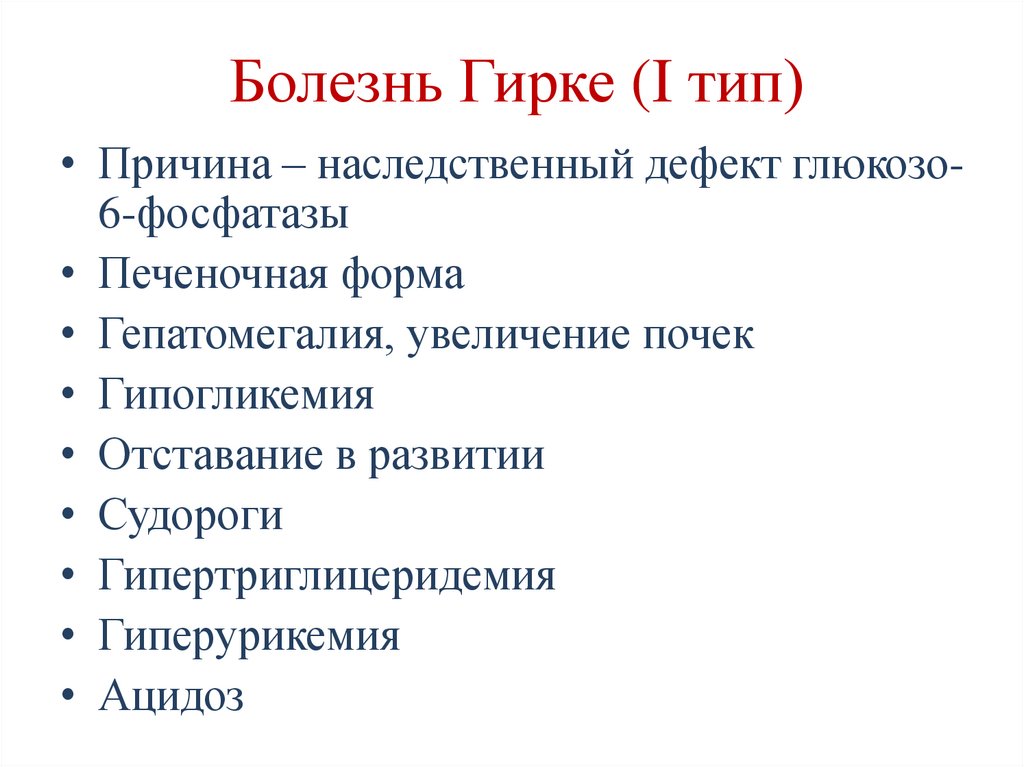 Болезнь Гирке (I тип)

• Причина – наследственный дефект глюкозо-6-фосфатазы
• Печеночная форма
• Гепатомегалия, увеличение почек
• Гипогликемия
• Отставание в развитии
• Судороги
• Гипертриглицеридемия
• Гиперурикемия
• Ацидоз